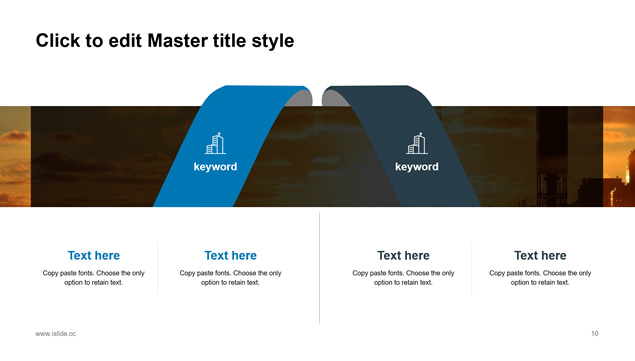 Click to edit Master title style

keyword

keyword

Text here

Copy paste fonts. Choose the only option to retain text.

Text here

Copy paste fonts. Choose the only option to retain text.

Text here

Copy paste fonts. Choose the only option to retain text.

Text here

Copy paste fonts. Choose the only option to retain text.

www.islide.cc

10